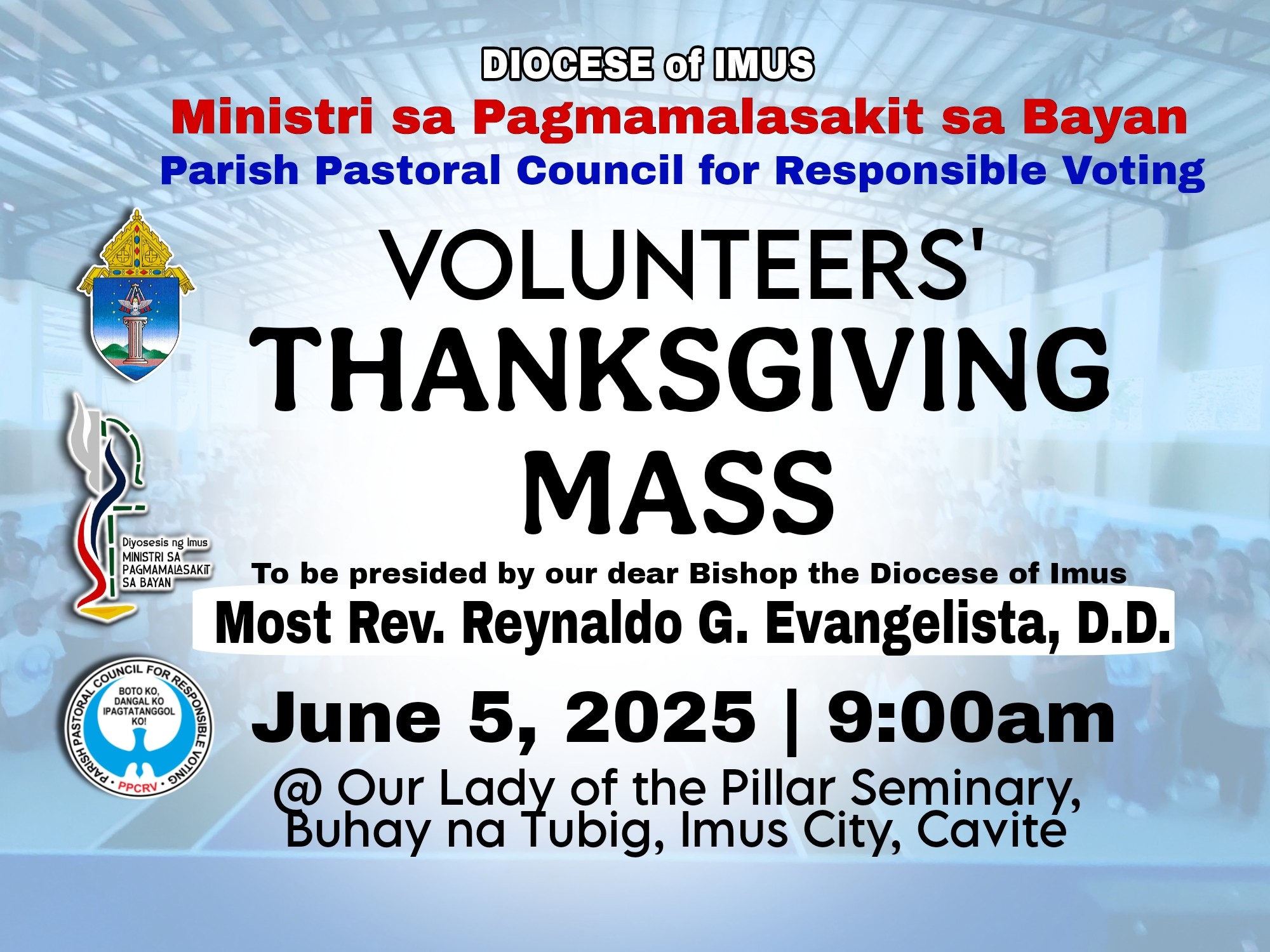 DIOCESE of IMUS
Ministri sa Pagmamalasakit sa Bayan
Parish Pastoral Council for Responsible Voting

VOLUNTEERS'
THANKSGIVING
MASS

Diyosesis ng Imus
MINISTRI SA PAGMAMALASAKIT SA BAYAN

To be presided by our dear Bishop the Diocese of Imus
Most Rev. Reynaldo G. Evangelista, D.D.

PARISH PASTORAL COUNCIL FOR RESPONSIBLE VOTING
BOTO KO, DANGAL KO IPAGTATANGGOL KO!
PPCRV

June 5, 2025 | 9:00am
@ Our Lady of the Pillar Seminary, Buhay na Tubig, Imus City, Cavite